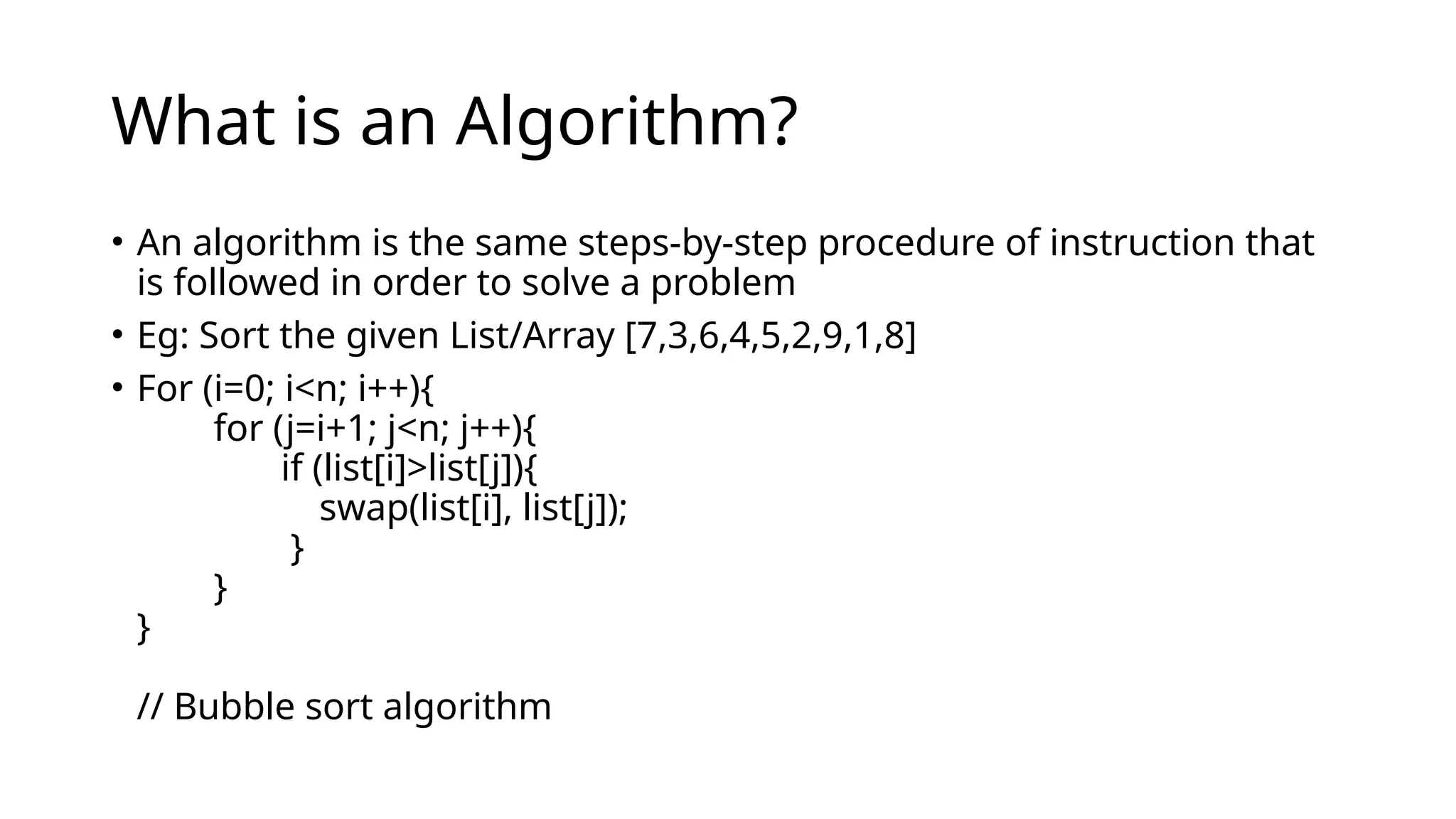 What is an Algorithm?

• An algorithm is the same steps-by-step procedure of instruction that is followed in order to solve a problem

• Eg: Sort the given List/Array [7,3,6,4,5,2,9,1,8]

• For (i=0; i<n; i++){
for (j=i+1; j<n; j++){
if (list[i]>list[j]){
swap(list[i], list[j]);
}
}
}

// Bubble sort algorithm